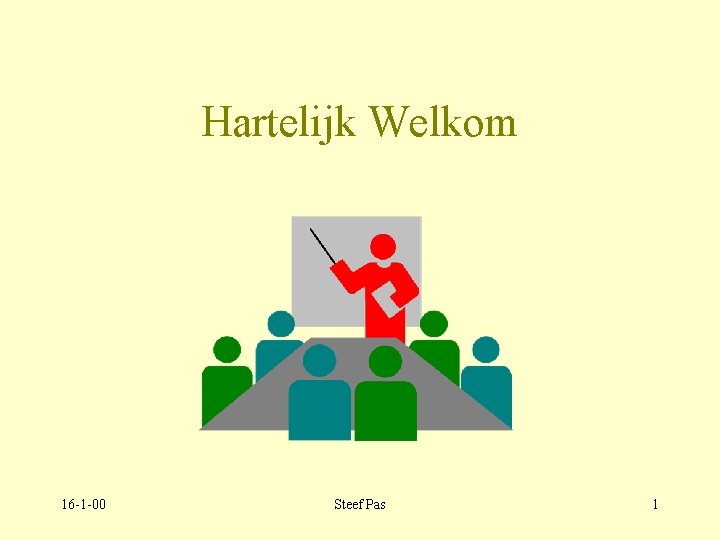 Hartelijk Welkom

16-1-00

Steef Pas

1